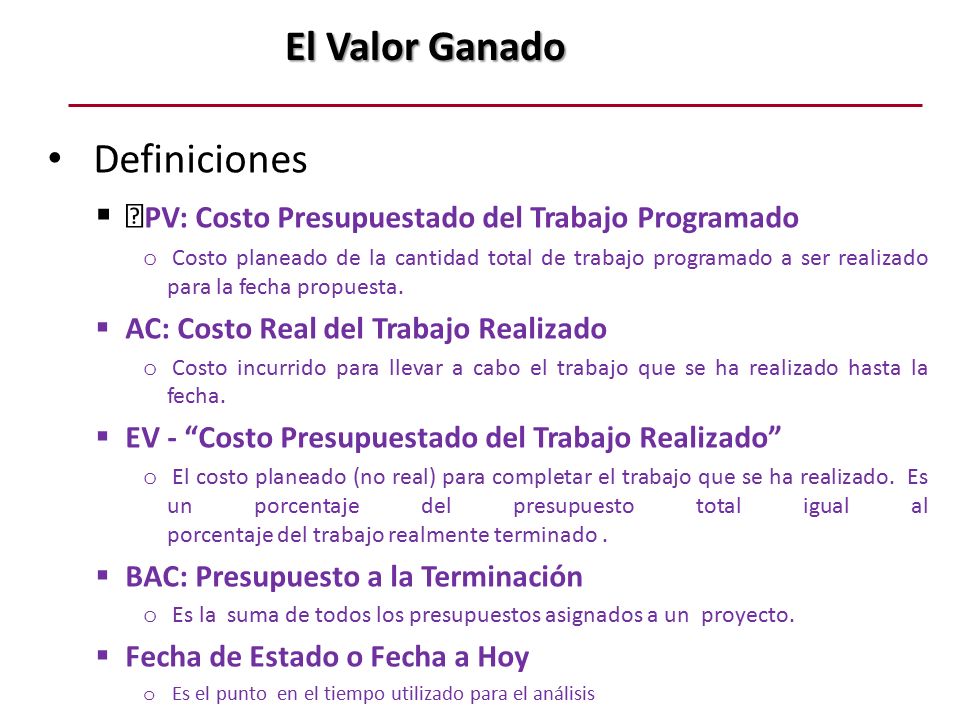 El Valor Ganado

• Definiciones

▪ PV: Costo Presupuestado del Trabajo Programado

o Costo planeado de la cantidad total de trabajo programado a ser realizado para la fecha propuesta.

▪ AC: Costo Real del Trabajo Realizado

o Costo incurrido para llevar a cabo el trabajo que se ha realizado hasta la fecha.

▪ EV - “Costo Presupuestado del Trabajo Realizado”

o El costo planeado (no real) para completar el trabajo que se ha realizado. Es un porcentaje del presupuesto total igual al porcentaje del trabajo realmente terminado .

▪ BAC: Presupuesto a la Terminación

o Es la suma de todos los presupuestos asignados a un proyecto.

▪ Fecha de Estado o Fecha a Hoy

o Es el punto en el tiempo utilizado para el análisis